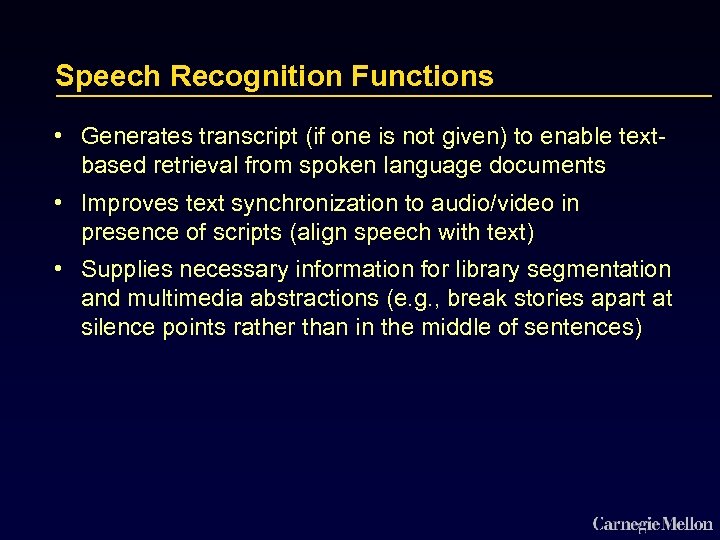 Speech Recognition Functions

• Generates transcript (if one is not given) to enable text-based retrieval from spoken language documents

• Improves text synchronization to audio/video in presence of scripts (align speech with text)

• Supplies necessary information for library segmentation and multimedia abstractions (e.g., break stories apart at silence points rather than in the middle of sentences)

Carnegie Mellon